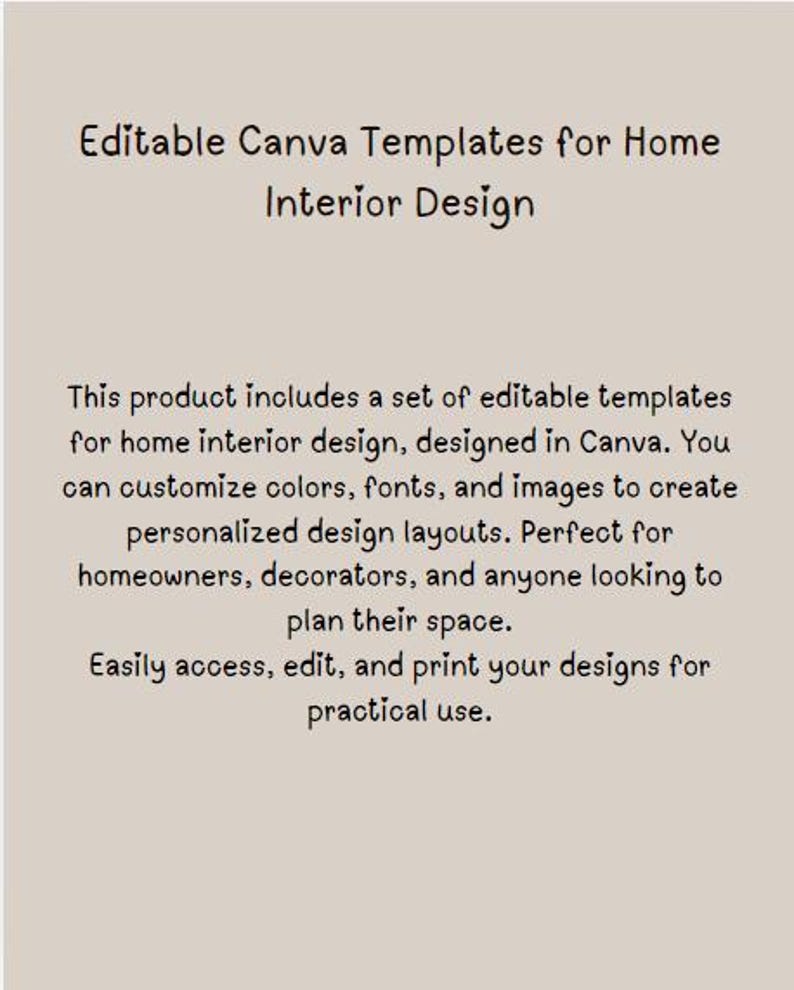 Editable Canva Templates for Home Interior Design

This product includes a set of editable templates for home interior design, designed in Canva. You can customize colors, fonts, and images to create personalized design layouts. Perfect for homeowners, decorators, and anyone looking to plan their space.
Easily access, edit, and print your designs for practical use.